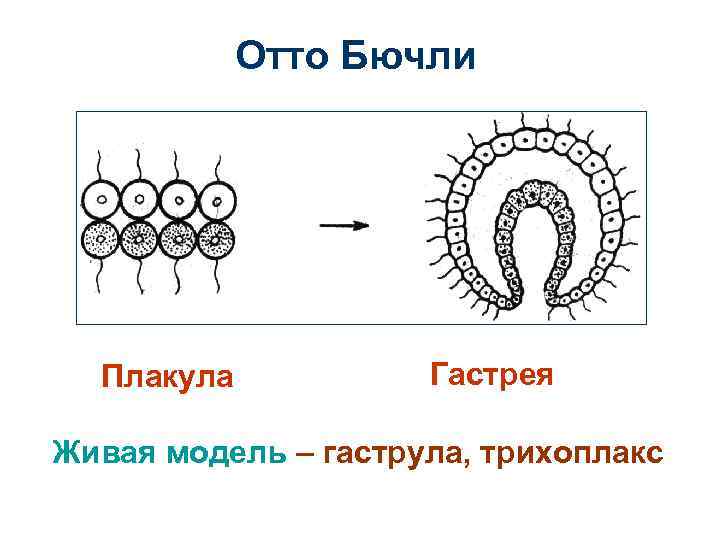 Отто Бючли

Плакула

Гастрея

Живая модель – гаструла, трихоплакс